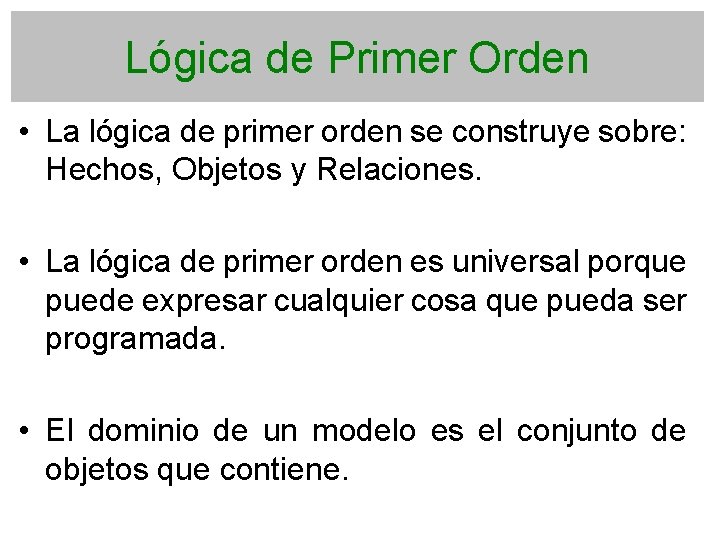 Lógica de Primer Orden

• La lógica de primer orden se construye sobre: Hechos, Objetos y Relaciones.

• La lógica de primer orden es universal porque puede expresar cualquier cosa que pueda ser programada.

• El dominio de un modelo es el conjunto de objetos que contiene.